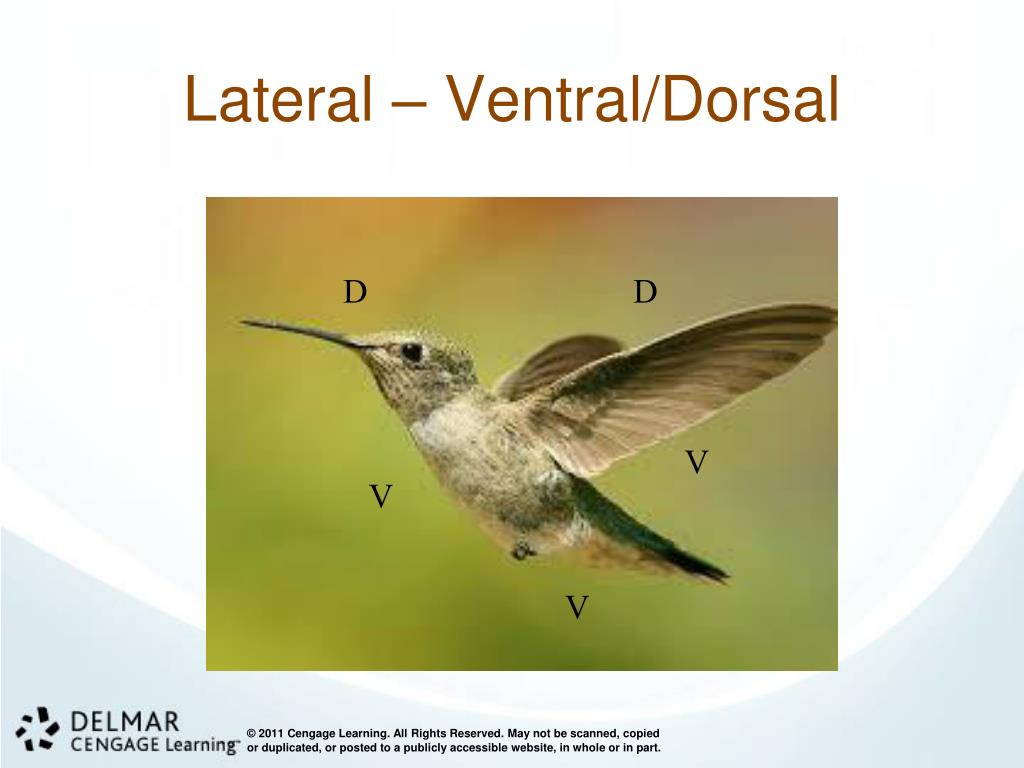 Lateral – Ventral/Dorsal

D

D

V

V

V

DELMAR
CENGAGE Learning™

© 2011 Cengage Learning. All Rights Reserved. May not be scanned, copied or duplicated, or posted to a publicly accessible website, in whole or in part.